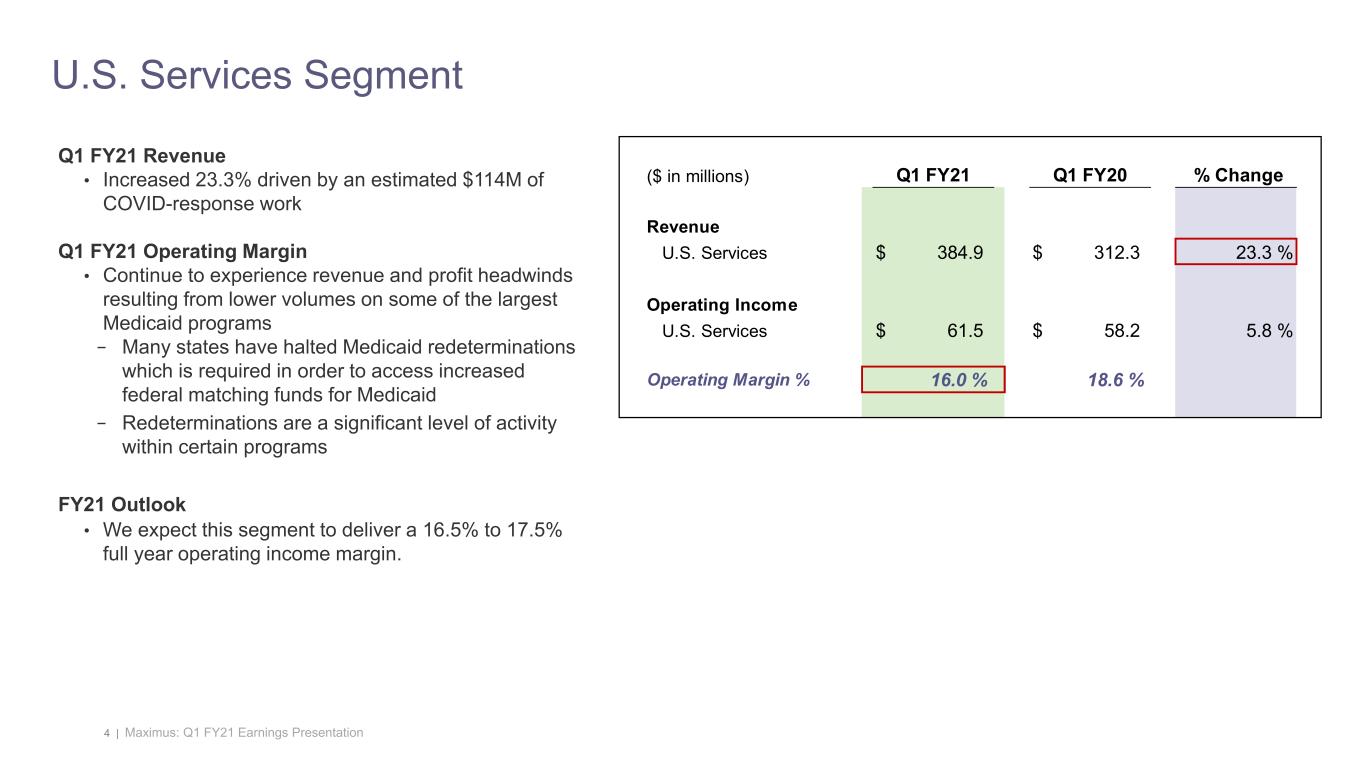 U.S. Services Segment

Q1 FY21 Revenue
• Increased 23.3% driven by an estimated \$114M of COVID-response work

Q1 FY21 Operating Margin
• Continue to experience revenue and profit headwinds resulting from lower volumes on some of the largest Medicaid programs
− Many states have halted Medicaid redeterminations which is required in order to access increased federal matching funds for Medicaid
− Redeterminations are a significant level of activity within certain programs

FY21 Outlook
• We expect this segment to deliver a 16.5% to 17.5% full year operating income margin.

| (\$ in millions) | Q1 FY21 | Q1 FY20 | % Change |
|---|---|---|---|
| Revenue | | | |
| U.S. Services | \$ 384.9 | \$ 312.3 | 23.3 % |
| Operating Income | | | |
| U.S. Services | \$ 61.5 | \$ 58.2 | 5.8 % |
| Operating Margin % | 16.0 % | 18.6 % | |

4 | Maximus: Q1 FY21 Earnings Presentation